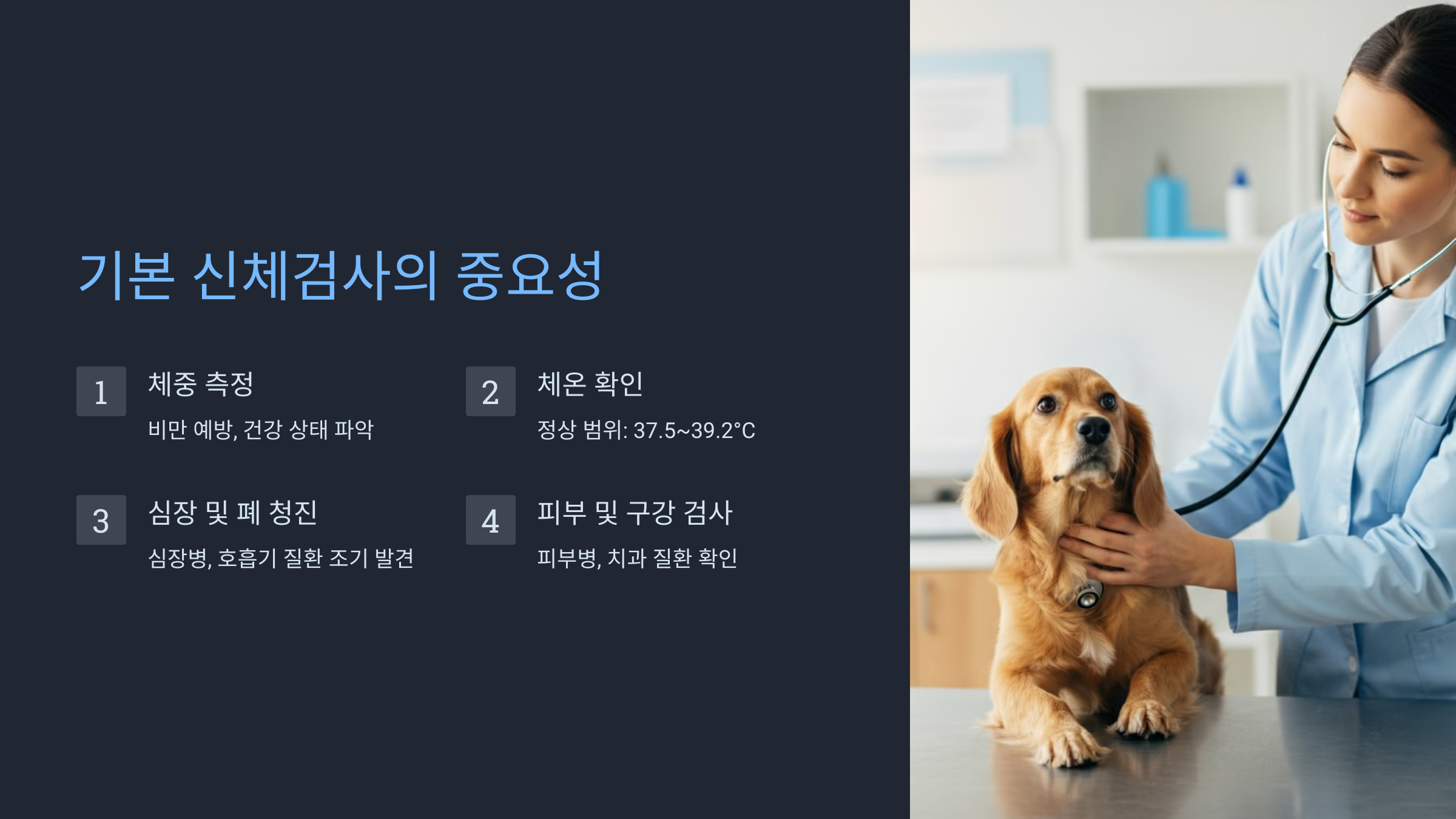 기본 신체검사의 중요성

1
체중 측정
비만 예방, 건강 상태 파악

2
체온 확인
정상 범위: 37.5~39.2°C

3
심장 및 폐 청진
심장병, 호흡기 질환 조기 발견

4
피부 및 구강 검사
피부병, 치과 질환 확인